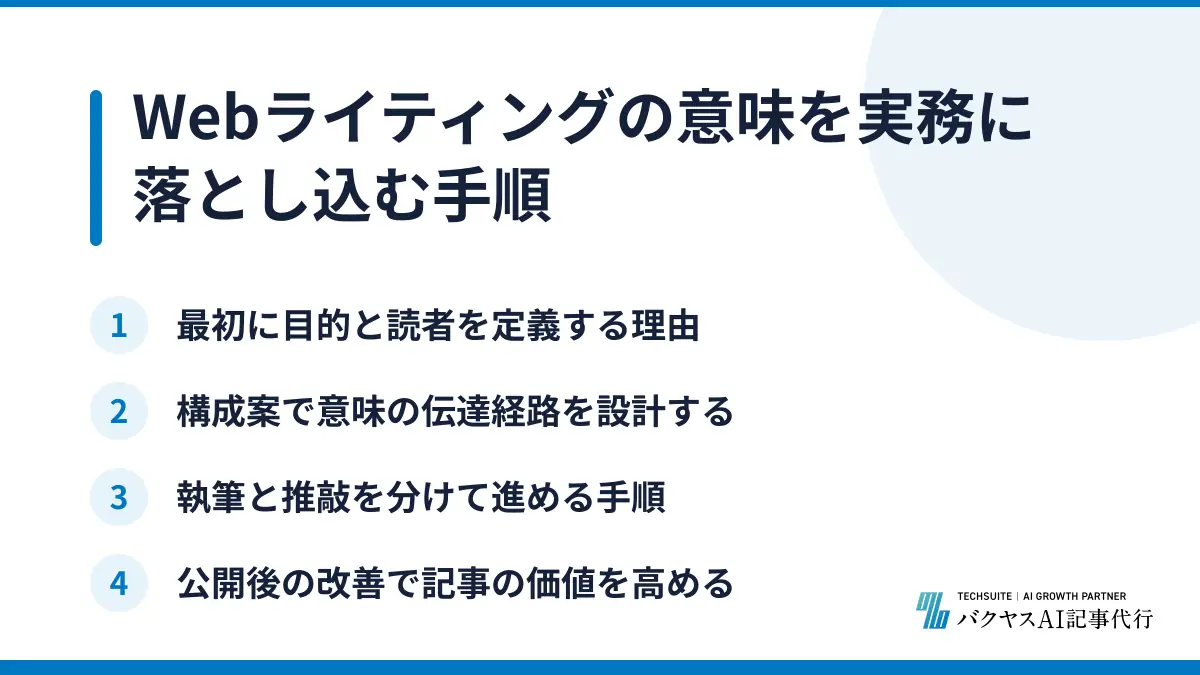 Webライティングの意味を実務に落とし込む手順

1 最初に目的と読者を定義する理由

2 構成案で意味の伝達経路を設計する

3 執筆と推敲を分けて進める手順

4 公開後の改善で記事の価値を高める

TECHSUITE | AI GROWTH PARTNER
バクヤスAI記事代行